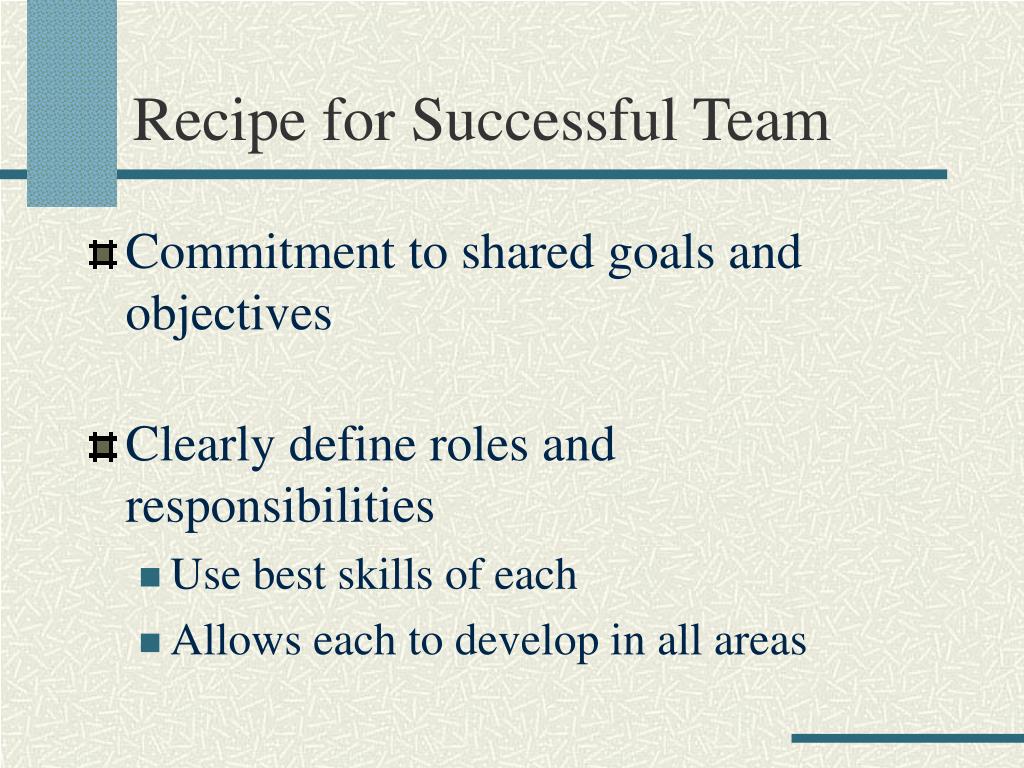 Recipe for Successful Team

Commitment to shared goals and objectives

Clearly define roles and responsibilities

Use best skills of each

Allows each to develop in all areas